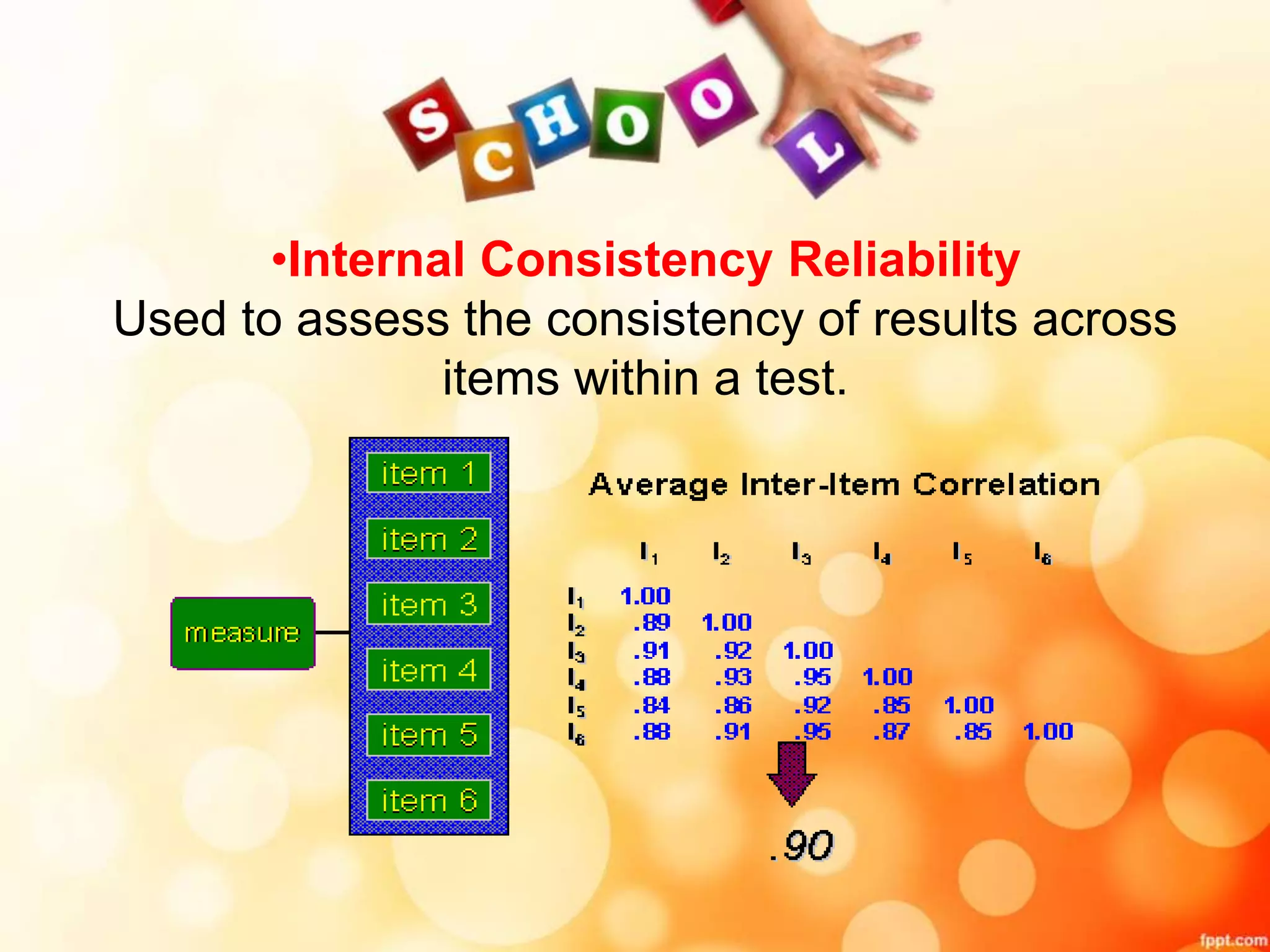 SCHOOL

•Internal Consistency Reliability
Used to assess the consistency of results across items within a test.

measure

item 1
item 2
item 3
item 4
item 5
item 6

Average Inter-Item Correlation

| | $I_1$ | $I_2$ | $I_3$ | $I_4$ | $I_5$ | $I_6$ |
|---|---|---|---|---|---|---|
| $I_1$ | 1.00 | | | | | |
| $I_2$ | .89 | 1.00 | | | | |
| $I_3$ | .91 | .92 | 1.00 | | | |
| $I_4$ | .88 | .93 | .95 | 1.00 | | |
| $I_5$ | .84 | .86 | .92 | .85 | 1.00 | |
| $I_6$ | .88 | .91 | .95 | .87 | .85 | 1.00 |

.90

fppt.com